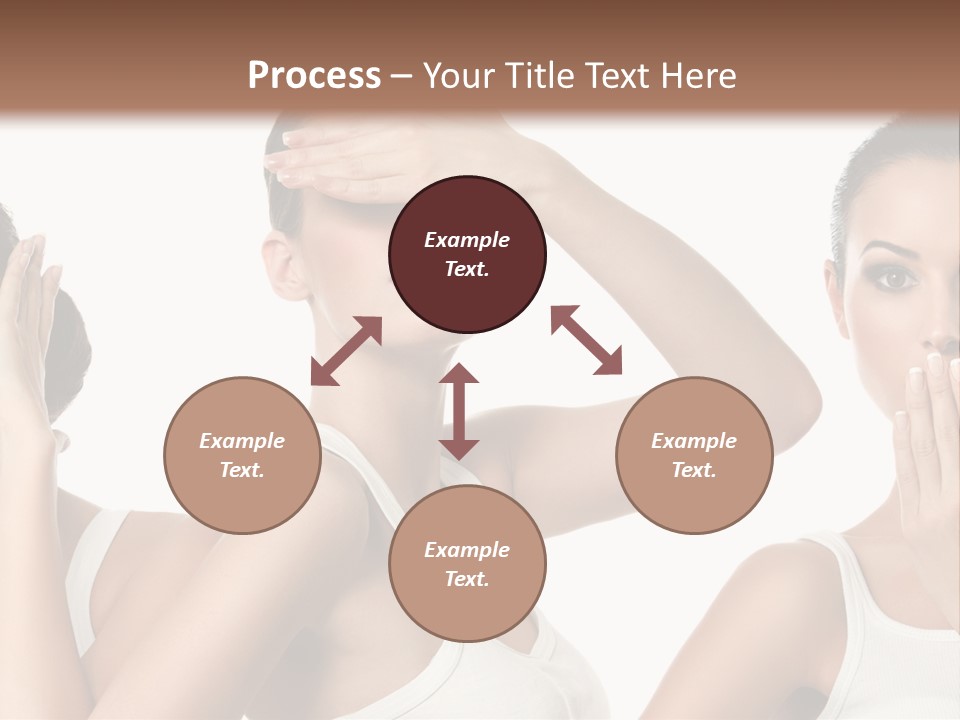 Process – Your Title Text Here

Example Text.

Example Text.

Example Text.

Example Text.